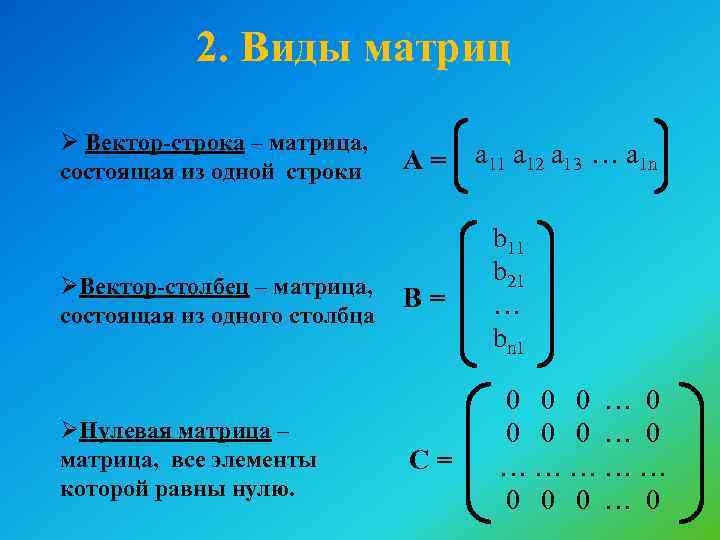 2. Виды матриц

➢ Вектор-строка – матрица, состоящая из одной строки

$A = \begin{pmatrix} a_{11} & a_{12} & a_{13} & \dots & a_{1n} \end{pmatrix}$

➢Вектор-столбец – матрица, состоящая из одного столбца

$B = \begin{pmatrix} b_{11} \\ b_{21} \\ \dots \\ b_{n1} \end{pmatrix}$

➢Нулевая матрица – матрица, все элементы которой равны нулю.

$C = \begin{pmatrix} 0 & 0 & 0 & \dots & 0 \\ 0 & 0 & 0 & \dots & 0 \\ \dots & \dots & \dots & \dots & \dots \\ 0 & 0 & 0 & \dots & 0 \end{pmatrix}$